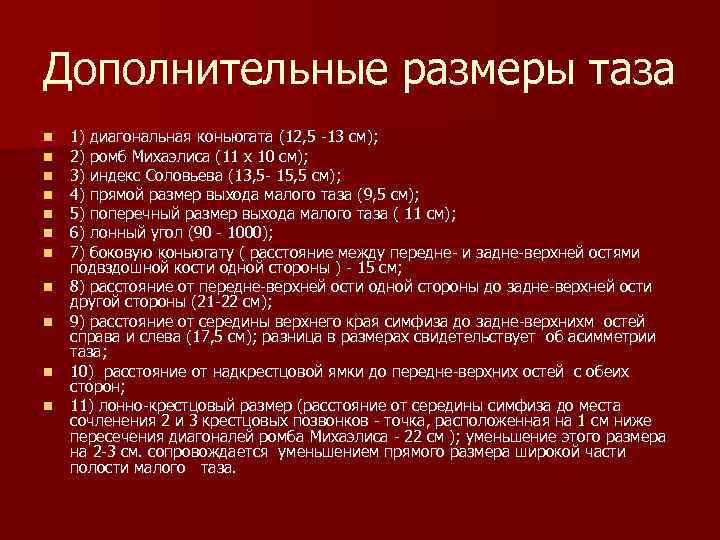 Дополнительные размеры таза

1) диагональная коньюгата (12,5 -13 см);
2) ромб Михаэлиса (11 х 10 см);
3) индекс Соловьева (13,5- 15,5 см);
4) прямой размер выхода малого таза (9,5 см);
5) поперечный размер выхода малого таза ( 11 см);
6) лонный угол (90 - 1000);
7) боковую коньюгату ( расстояние между передне- и задне-верхней остями подвздошной кости одной стороны ) - 15 см;
8) расстояние от передне-верхней ости одной стороны до задне-верхней ости другой стороны (21-22 см);
9) расстояние от середины верхнего края симфиза до задне-верхнихм остей справа и слева (17,5 см); разница в размерах свидетельствует об асимметрии таза;
10) расстояние от надкрестцовой ямки до передне-верхних остей с обеих сторон;
11) лонно-крестцовый размер (расстояние от середины симфиза до места сочленения 2 и 3 крестцовых позвонков - точка, расположенная на 1 см ниже пересечения диагоналей ромба Михаэлиса - 22 см ); уменьшение этого размера на 2-3 см. сопровождается уменьшением прямого размера широкой части полости малого таза.